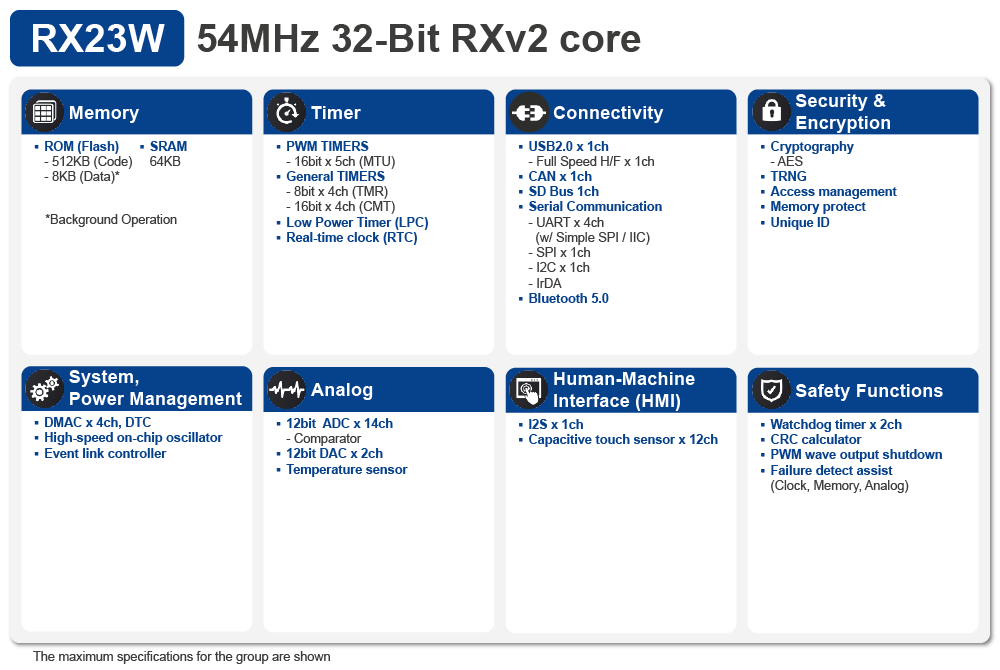 RX23W 54MHz 32-Bit RXv2 core

Memory

▪ ROM (Flash)
- 512KB (Code)
- 8KB (Data)*

▪ SRAM
64KB

*Background Operation

Timer

▪ PWM TIMERS
- 16bit x 5ch (MTU)
▪ General TIMERS
- 8bit x 4ch (TMR)
- 16bit x 4ch (CMT)
▪ Low Power Timer (LPC)
▪ Real-time clock (RTC)

Connectivity

▪ USB2.0 x 1ch
- Full Speed H/F x 1ch
▪ CAN x 1ch
▪ SD Bus 1ch
▪ Serial Communication
- UART x 4ch
(w/ Simple SPI / IIC)
- SPI x 1ch
- I2C x 1ch
- IrDA
▪ Bluetooth 5.0

Security & Encryption

▪ Cryptography
- AES
▪ TRNG
▪ Access management
▪ Memory protect
▪ Unique ID

System, Power Management

▪ DMAC x 4ch, DTC
▪ High-speed on-chip oscillator
▪ Event link controller

Analog

▪ 12bit ADC x 14ch
- Comparator
▪ 12bit DAC x 2ch
▪ Temperature sensor

Human-Machine Interface (HMI)

▪ I2S x 1ch
▪ Capacitive touch sensor x 12ch

Safety Functions

▪ Watchdog timer x 2ch
▪ CRC calculator
▪ PWM wave output shutdown
▪ Failure detect assist
(Clock, Memory, Analog)

The maximum specifications for the group are shown